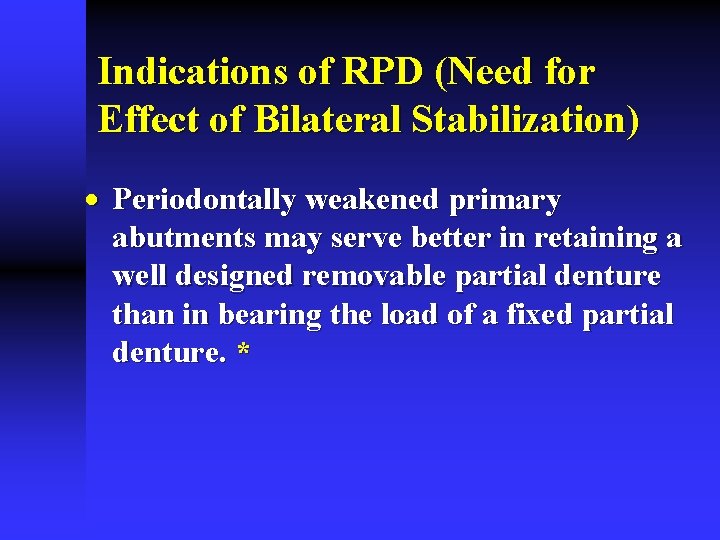 Indications of RPD (Need for Effect of Bilateral Stabilization)

• Periodontally weakened primary abutments may serve better in retaining a well designed removable partial denture than in bearing the load of a fixed partial denture. *